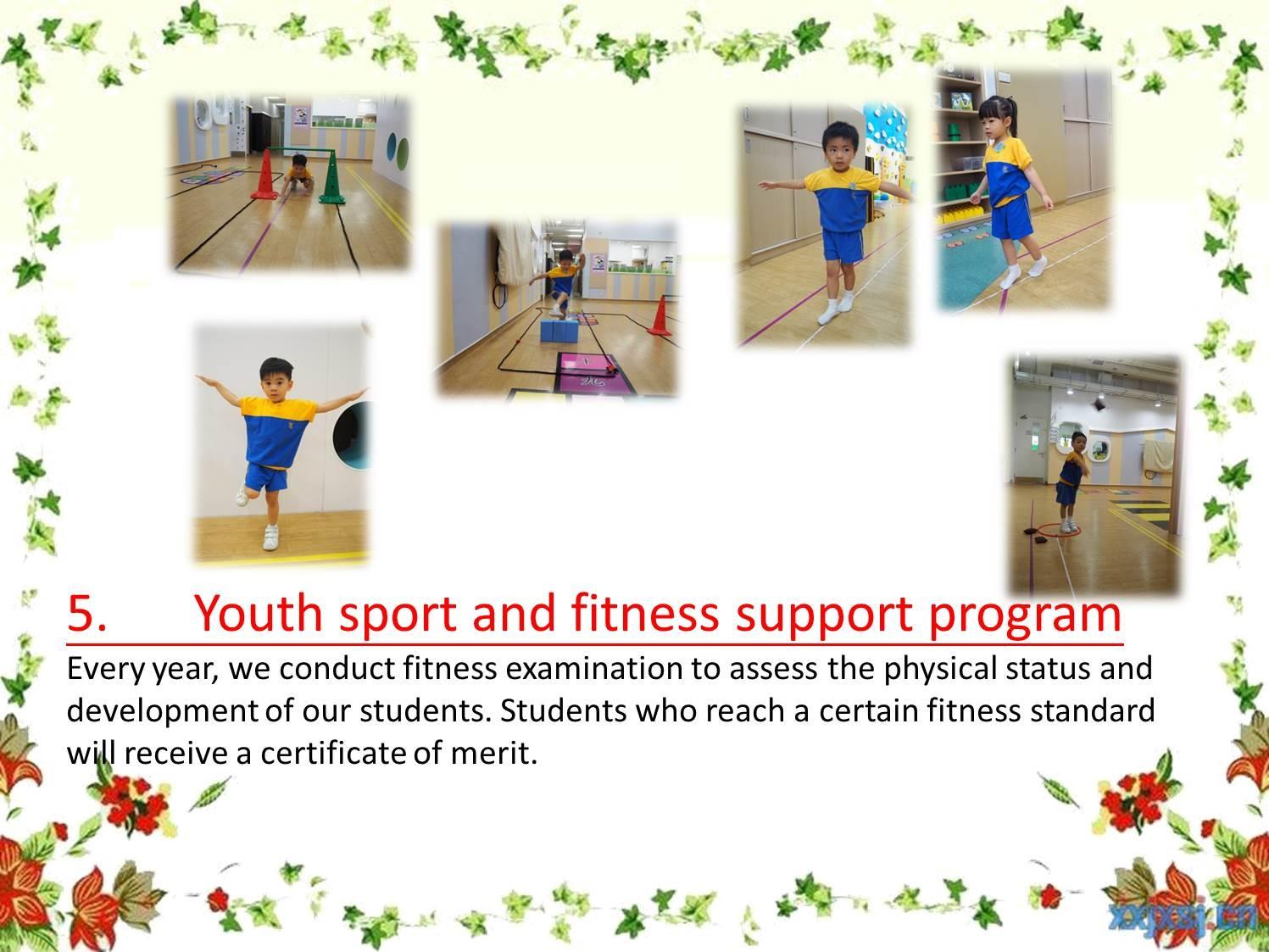 5. Youth sport and fitness support program

Every year, we conduct fitness examination to assess the physical status and development of our students. Students who reach a certain fitness standard will receive a certificate of merit.

xxjxsj.cn